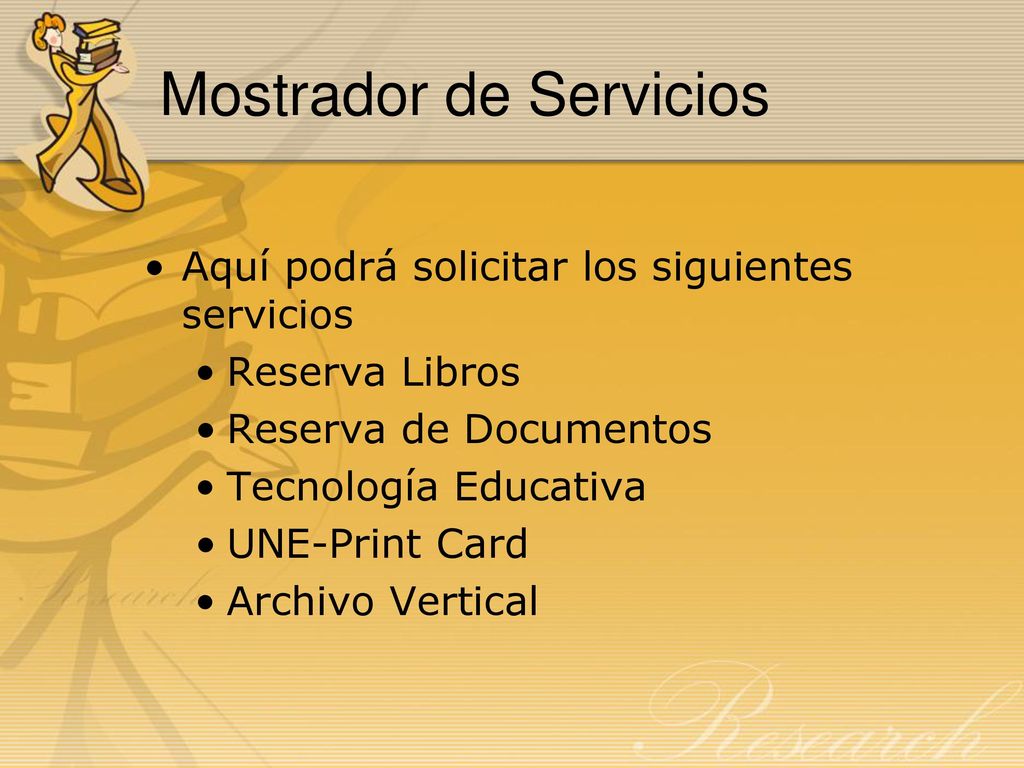 Mostrador de Servicios

• Aquí podrá solicitar los siguientes servicios
  • Reserva Libros
  • Reserva de Documentos
  • Tecnología Educativa
  • UNE-Print Card
  • Archivo Vertical

Research

Research